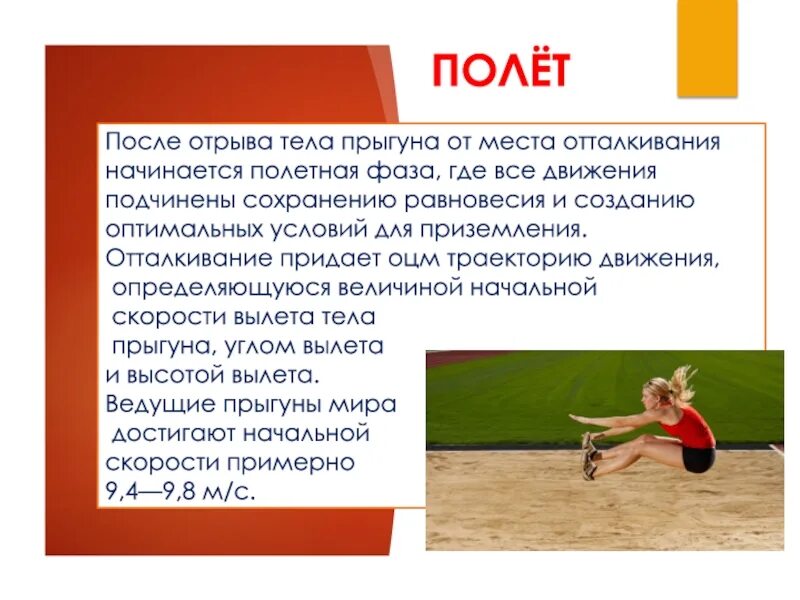 ПОЛЁТ

После отрыва тела прыгуна от места отталкивания начинается полетная фаза, где все движения подчинены сохранению равновесия и созданию оптимальных условий для приземления.
Отталкивание придает оцм траекторию движения, определяющуюся величиной начальной скорости вылета тела прыгуна, углом вылета и высотой вылета.
Ведущие прыгуны мира достигают начальной скорости примерно 9,4—9,8 м/с.